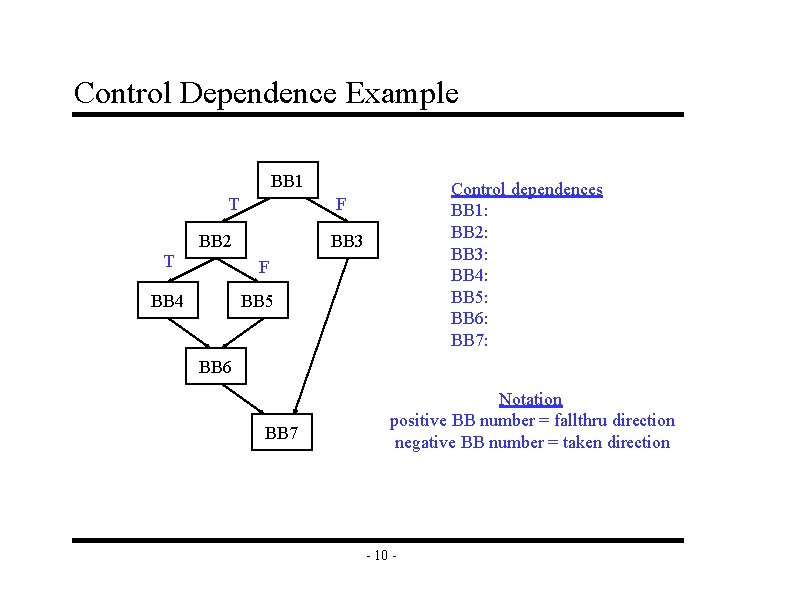 Control Dependence Example

BB1
T
F
BB2
BB3
T
F
BB4
BB5
BB6
BB7

Control dependences
BB1:
BB2:
BB3:
BB4:
BB5:
BB6:
BB7:

Notation
positive BB number = fallthru direction
negative BB number = taken direction

- 10 -